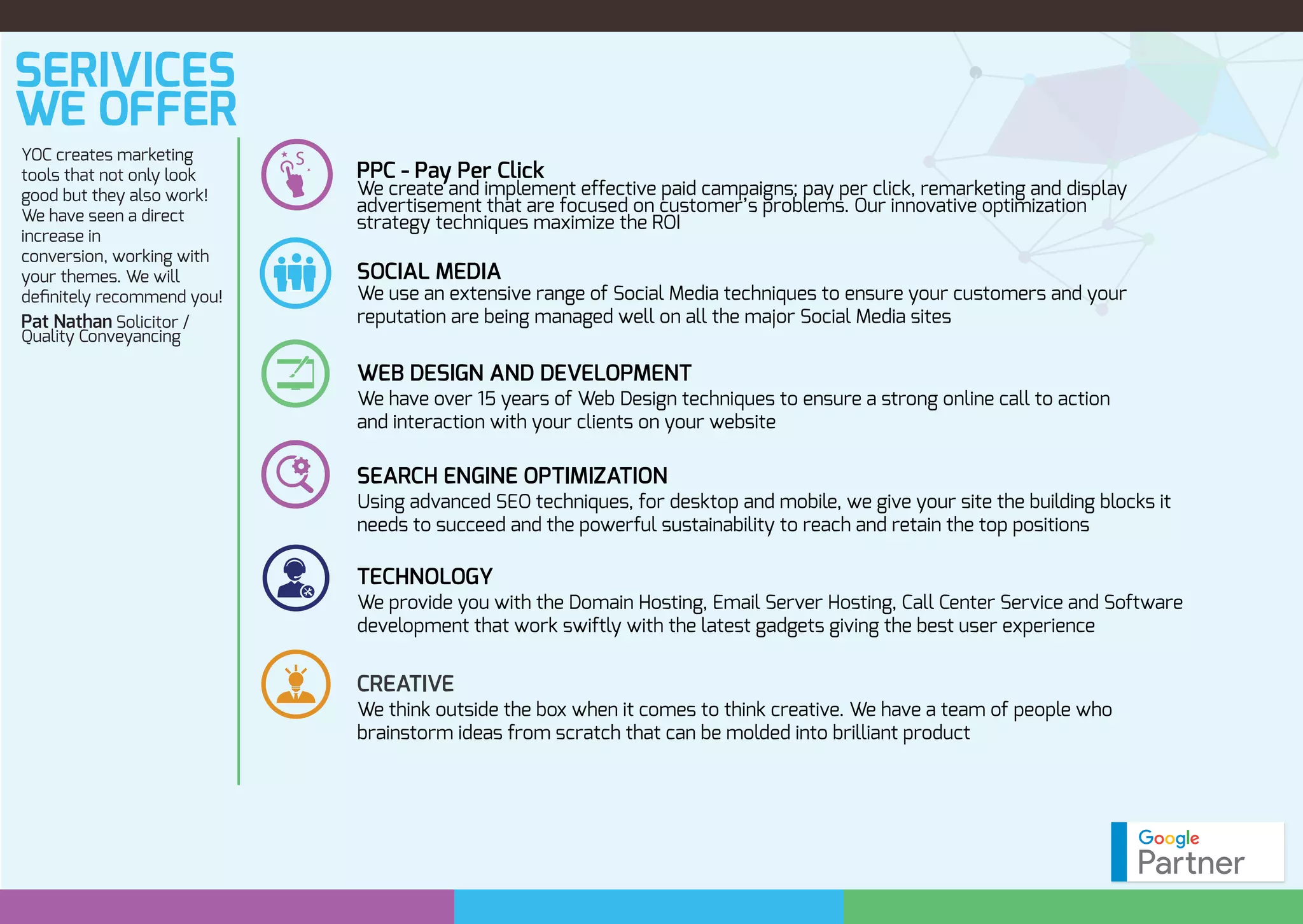 SERIVICES WE OFFER

YOC creates marketing tools that not only look good but they also work! We have seen a direct increase in conversion, working with your themes. We will definitely recommend you!

Pat Nathan Solicitor / Quality Conveyancing

PPC - Pay Per Click
We create and implement effective paid campaigns; pay per click, remarketing and display advertisement that are focused on customer's problems. Our innovative optimization strategy techniques maximize the ROI

SOCIAL MEDIA
We use an extensive range of Social Media techniques to ensure your customers and your reputation are being managed well on all the major Social Media sites

WEB DESIGN AND DEVELOPMENT
We have over 15 years of Web Design techniques to ensure a strong online call to action and interaction with your clients on your website

SEARCH ENGINE OPTIMIZATION
Using advanced SEO techniques, for desktop and mobile, we give your site the building blocks it needs to succeed and the powerful sustainability to reach and retain the top positions

TECHNOLOGY
We provide you with the Domain Hosting, Email Server Hosting, Call Center Service and Software development that work swiftly with the latest gadgets giving the best user experience

CREATIVE
We think outside the box when it comes to think creative. We have a team of people who brainstorm ideas from scratch that can be molded into brilliant product

Google Partner